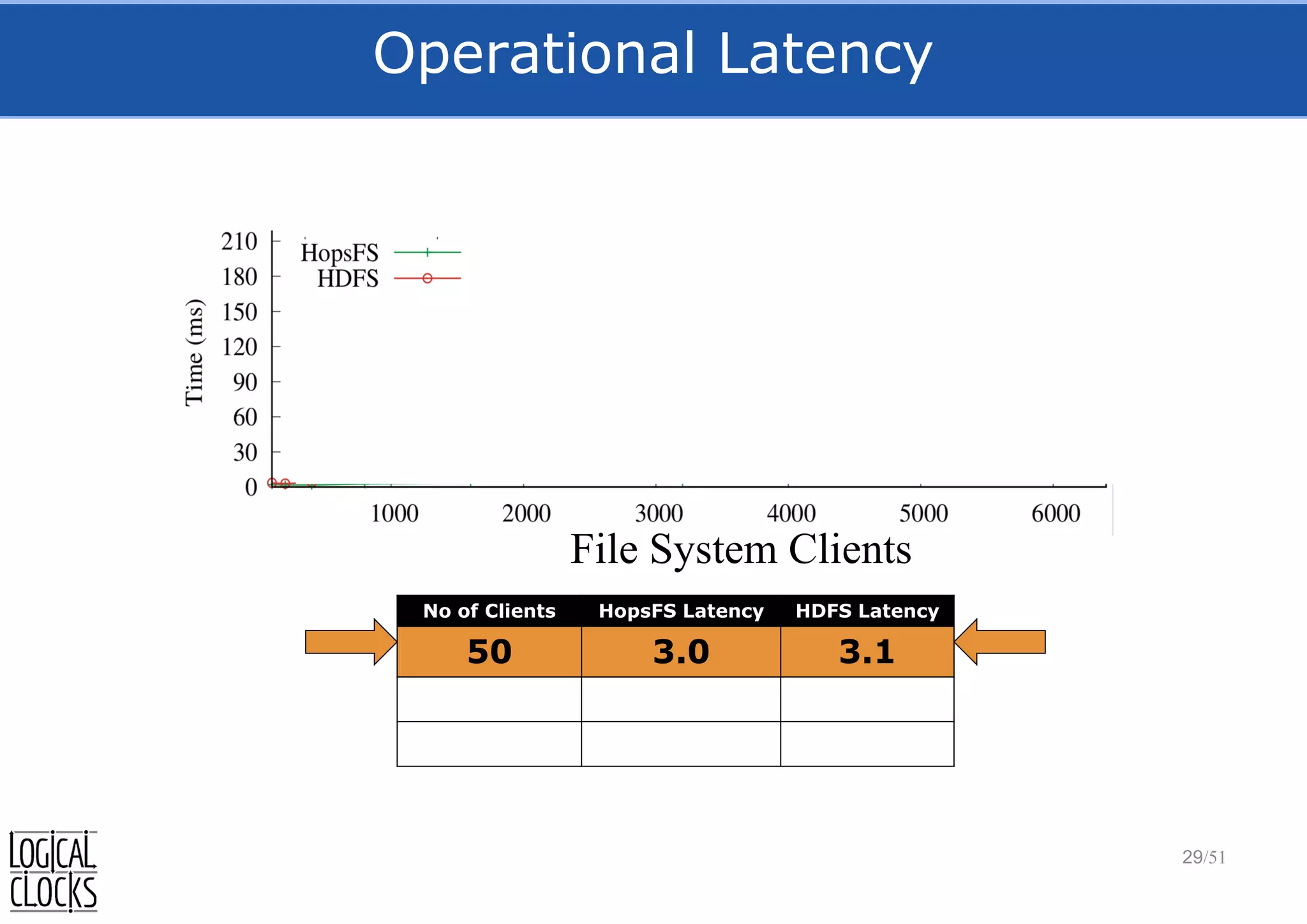 Operational Latency

Time (ms)

210
180
150
120
90
60
30
0

HopsFS
HDFS

1000 2000 3000 4000 5000 6000

File System Clients

| No of Clients | HopsFS Latency | HDFS Latency |
|---|---|---|
| 50 | 3.0 | 3.1 |
| | | |
| | | |

LOGICAL CLOCKS

29/51